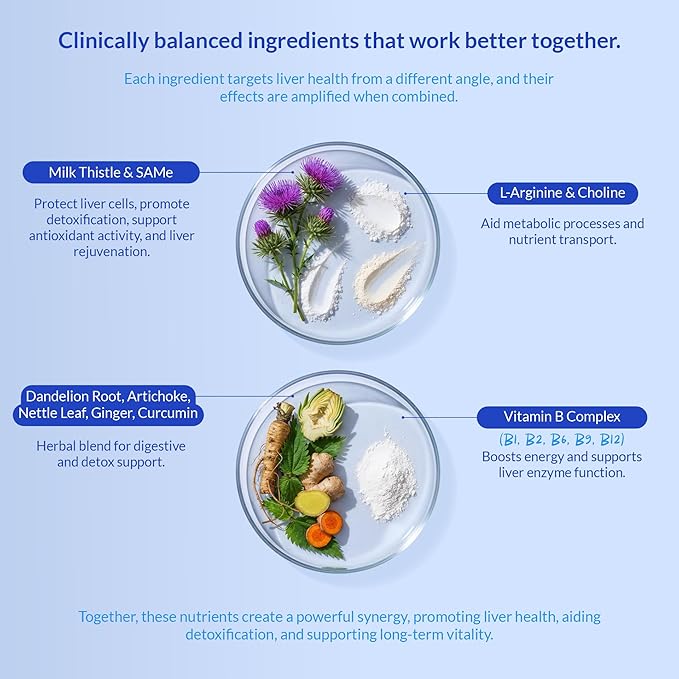 Clinically balanced ingredients that work better together.

Each ingredient targets liver health from a different angle, and their effects are amplified when combined.

Milk Thistle & SAMe

Protect liver cells, promote detoxification, support antioxidant activity, and liver rejuvenation.

L-Arginine & Choline

Aid metabolic processes and nutrient transport.

Dandelion Root, Artichoke, Nettle Leaf, Ginger, Curcumin

Herbal blend for digestive and detox support.

Vitamin B Complex

(B1, B2, B6, B9, B12)

Boosts energy and supports liver enzyme function.

Together, these nutrients create a powerful synergy, promoting liver health, aiding detoxification, and supporting long-term vitality.